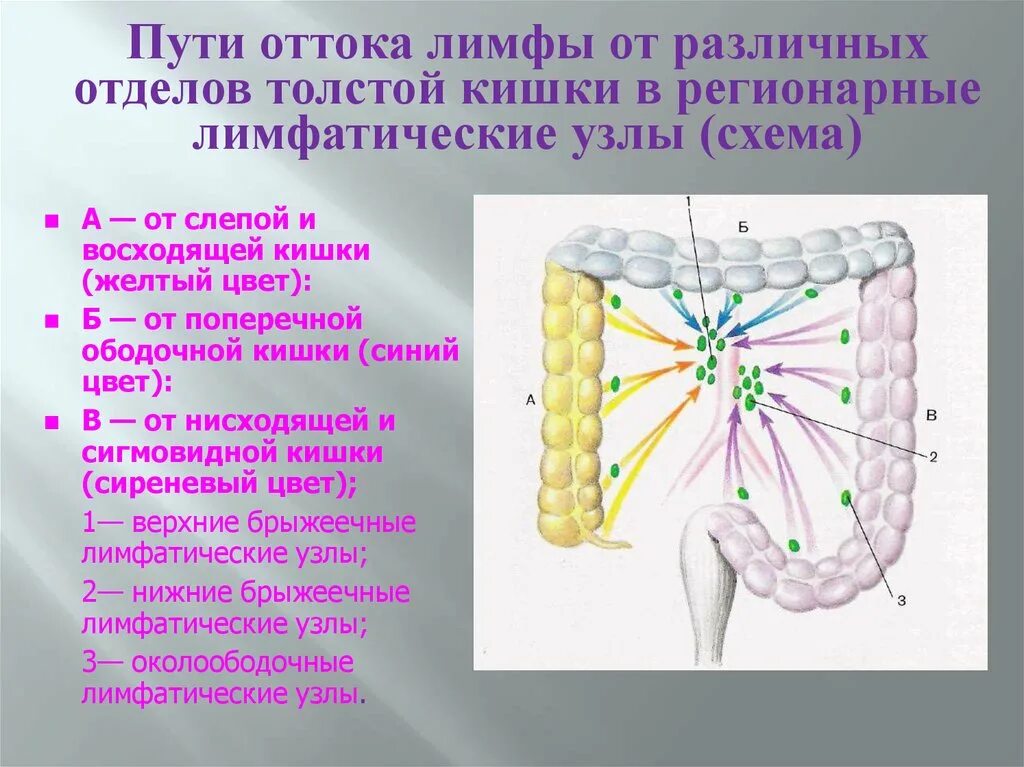 Пути оттока лимфы от различных отделов толстой кишки в регионарные лимфатические узлы (схема)

А — от слепой и восходящей кишки (желтый цвет):

Б — от поперечной ободочной кишки (синий цвет):

В — от нисходящей и сигмовидной кишки (сиреневый цвет);

1— верхние брыжеечные лимфатические узлы;

2— нижние брыжеечные лимфатические узлы;

3— околоободочные лимфатические узлы.

1

Б

А

В

2

3